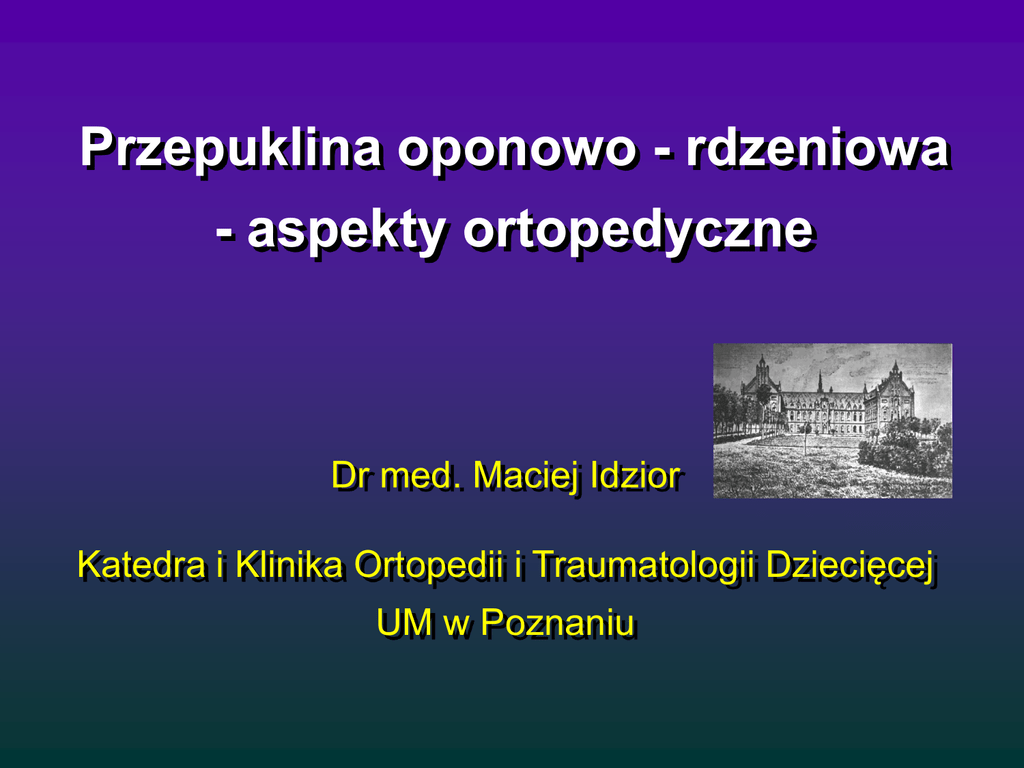 Przepuklina oponowo - rdzeniowa - aspekty ortopedyczne

Dr med. Maciej Idzior

Katedra i Klinika Ortopedii i Traumatologii Dziecięcej UM w Poznaniu